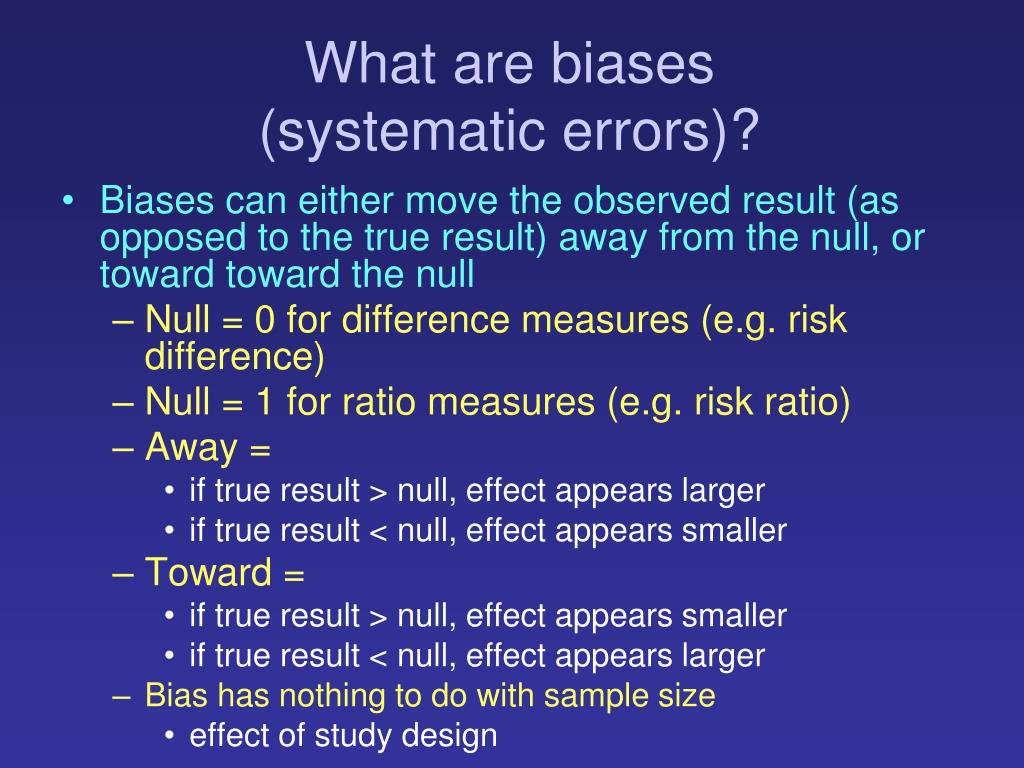 What are biases (systematic errors)?

• Biases can either move the observed result (as opposed to the true result) away from the null, or toward toward the null
– Null = 0 for difference measures (e.g. risk difference)
– Null = 1 for ratio measures (e.g. risk ratio)
– Away =
• if true result > null, effect appears larger
• if true result < null, effect appears smaller
– Toward =
• if true result > null, effect appears smaller
• if true result < null, effect appears larger
– Bias has nothing to do with sample size
• effect of study design